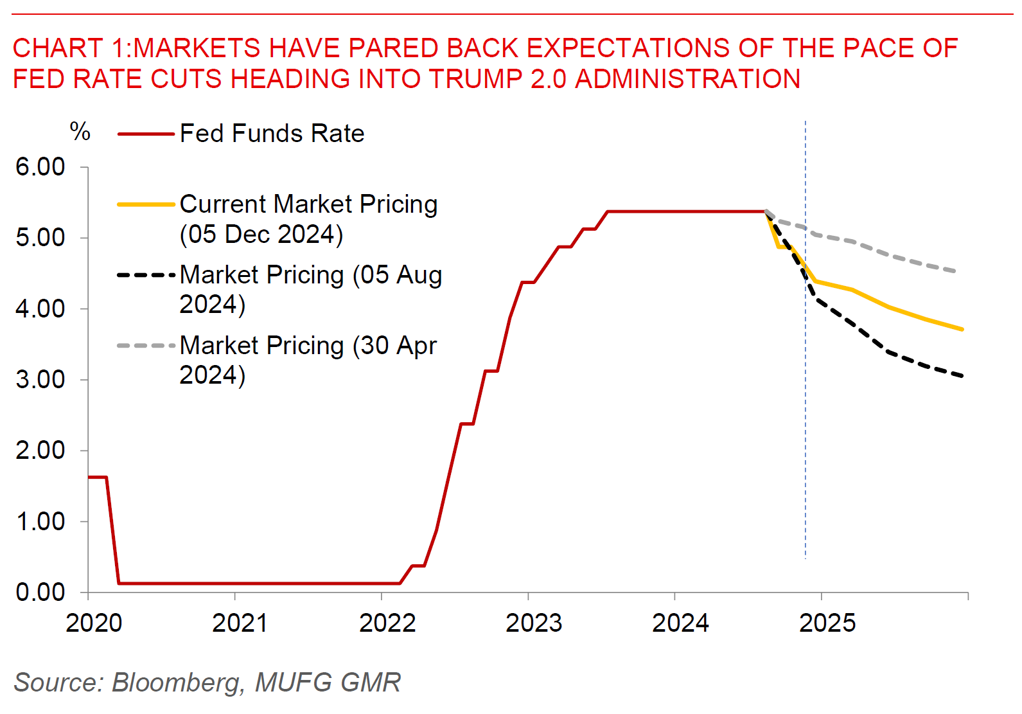 CHART 1:MARKETS HAVE PARED BACK EXPECTATIONS OF THE PACE OF FED RATE CUTS HEADING INTO TRUMP 2.0 ADMINISTRATION

%

Fed Funds Rate

Current Market Pricing (05 Dec 2024)

Market Pricing (05 Aug 2024)

Market Pricing (30 Apr 2024)

6.00
5.00
4.00
3.00
2.00
1.00
0.00

2020
2021
2022
2023
2024
2025

Source: Bloomberg, MUFG GMR